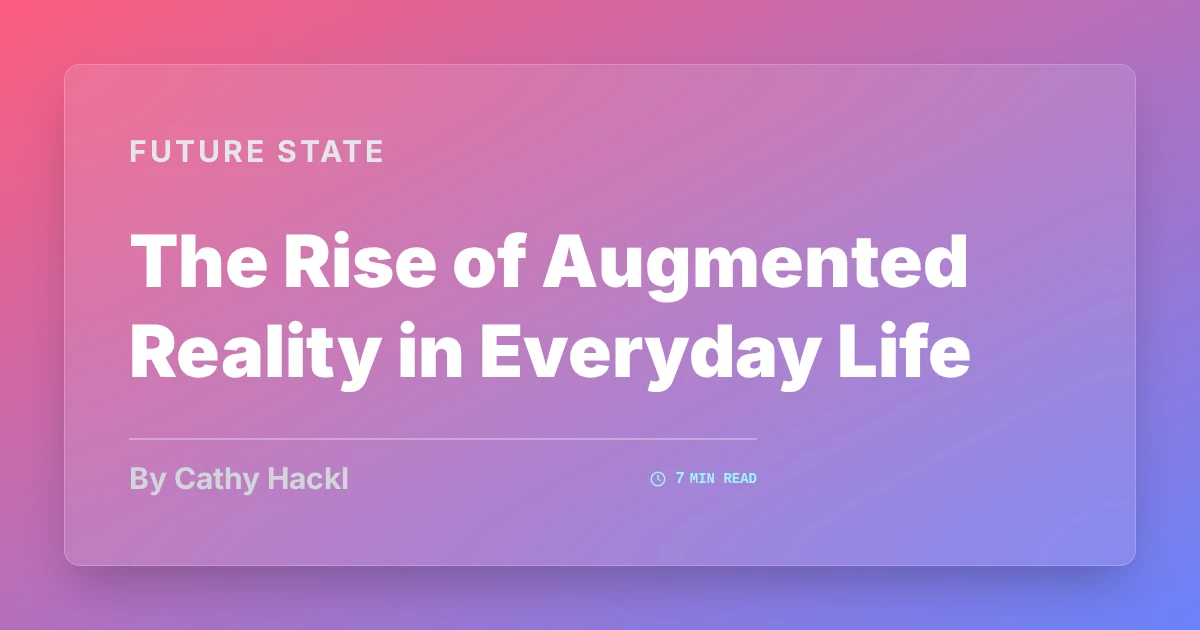 FUTURE STATE

The Rise of Augmented Reality in Everyday Life

By Cathy Hackl

7 MIN READ